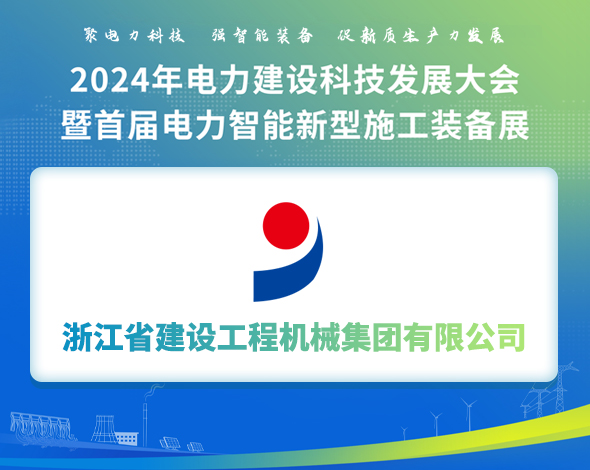 聚电力科技　强智能装备　促新质生产力发展

2024年电力建设科技发展大会
暨首届电力智能新型施工装备展

浙江省建设工程机械集团有限公司